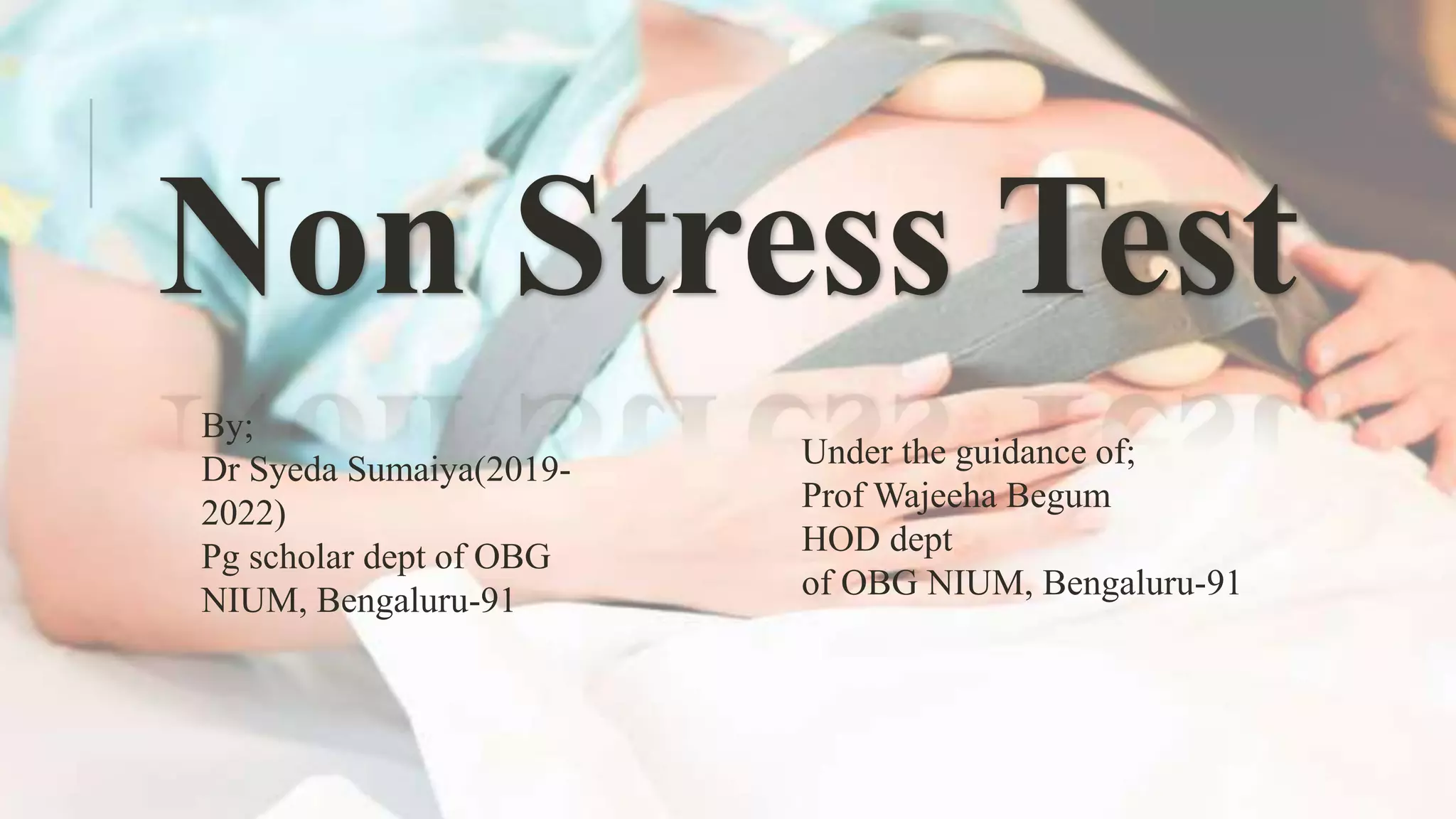 Non Stress Test

By;
Dr Syeda Sumaiya(2019-2022)
Pg scholar dept of OBG
NIUM, Bengaluru-91

Under the guidance of;
Prof Wajeeha Begum
HOD dept
of OBG NIUM, Bengaluru-91